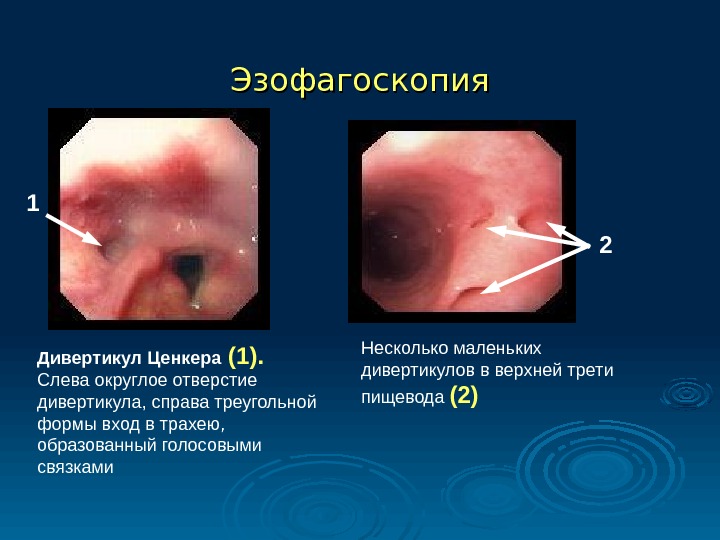 Эзофагоскопия

1

2

Дивертикул Ценкера (1). Слева округлое отверстие дивертикула, справа треугольной формы вход в трахею, образованный голосовыми связками

Несколько маленьких дивертикулов в верхней трети пищевода (2)